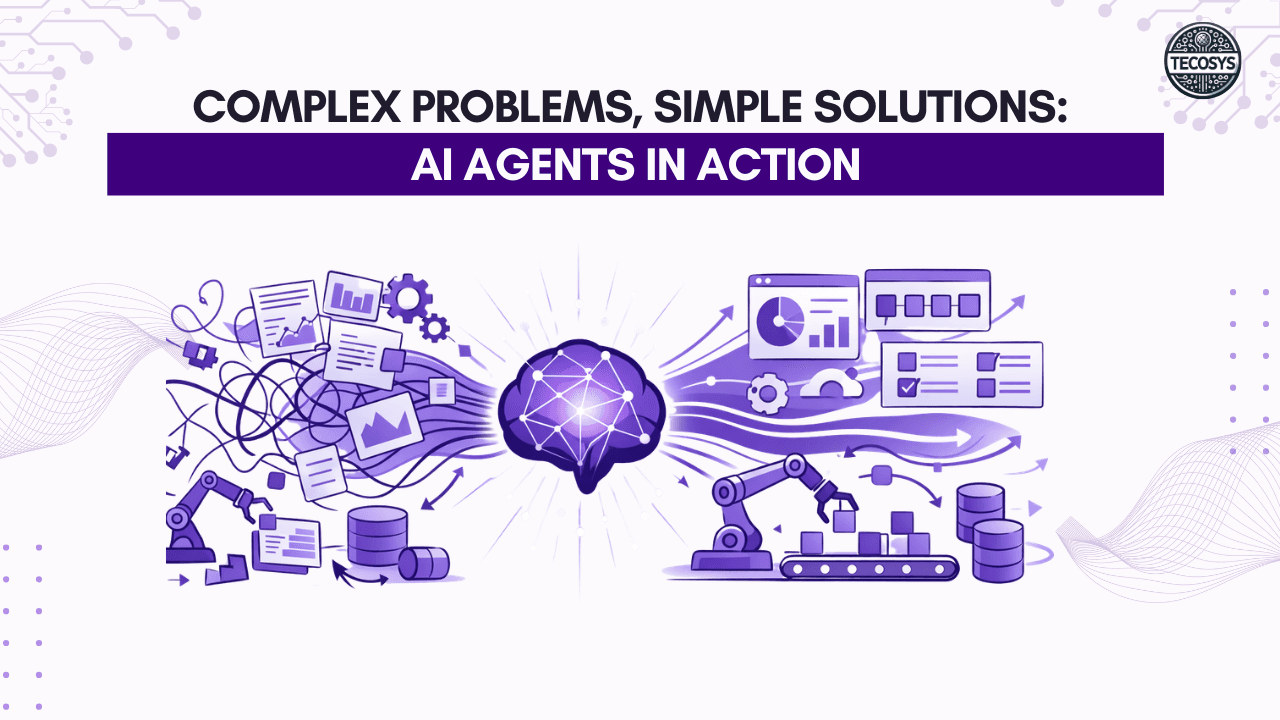 TECOSYS

COMPLEX PROBLEMS, SIMPLE SOLUTIONS:

AI AGENTS IN ACTION